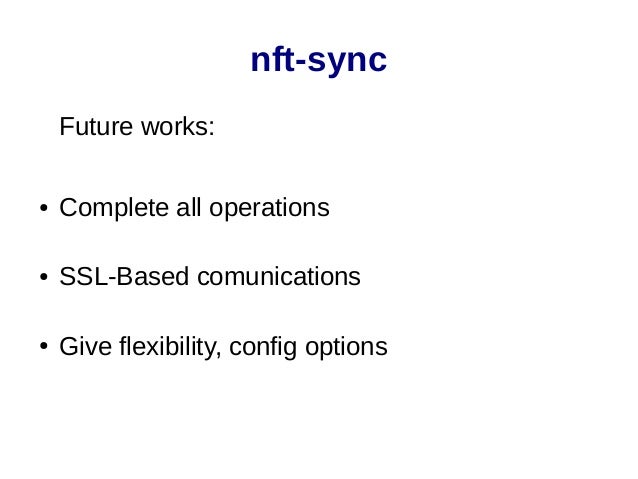 nft-sync

Future works:

• Complete all operations

• SSL-Based comunications

• Give flexibility, config options